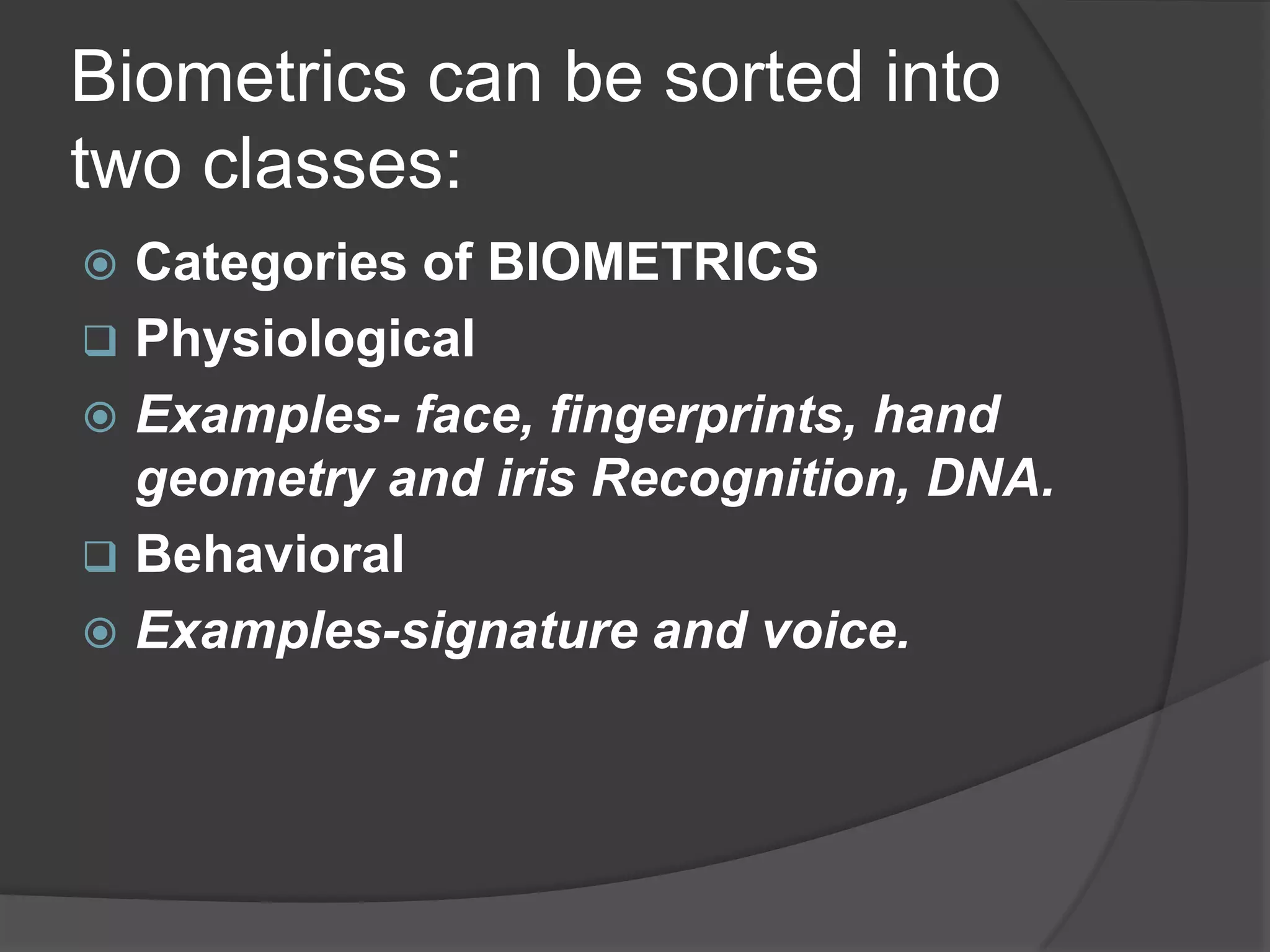 Biometrics can be sorted into two classes:

Categories of BIOMETRICS

Physiological

Examples- face, fingerprints, hand geometry and iris Recognition, DNA.

Behavioral

Examples-signature and voice.